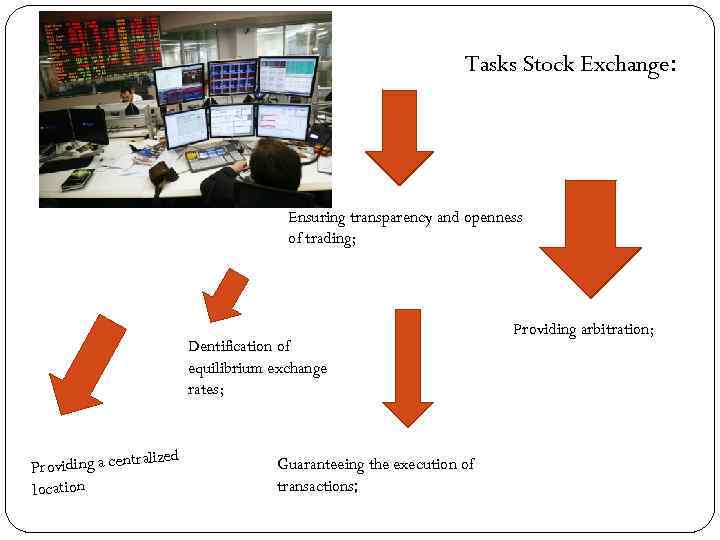 Tasks Stock Exchange:

Ensuring transparency and openness of trading;

Providing arbitration;

Dentification of equilibrium exchange rates;

Providing a centralized location

Guaranteeing the execution of transactions;